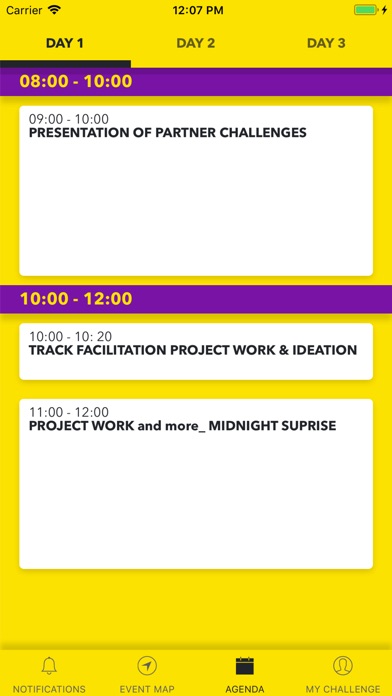 Carrier 12:07 PM

DAY 1 DAY 2 DAY 3

08:00 - 10:00

09:00 - 10:00
PRESENTATION OF PARTNER CHALLENGES

10:00 - 12:00

10:00 - 10: 20
TRACK FACILITATION PROJECT WORK & IDEATION

11:00 - 12:00
PROJECT WORK and more_ MIDNIGHT SUPRISE

NOTIFICATIONS EVENT MAP AGENDA MY CHALLENGE